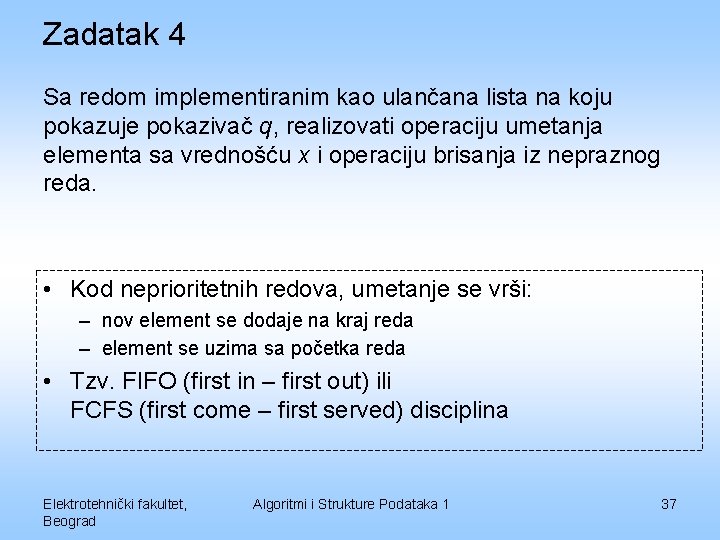 Zadatak 4

Sa redom implementiranim kao ulančana lista na koju pokazuje pokazivač $q$, realizovati operaciju umetanja elementa sa vrednošću $x$ i operaciju brisanja iz nepraznog reda.

• Kod neprioritetnih redova, umetanje se vrši:
– nov element se dodaje na kraj reda
– element se uzima sa početka reda
• Tzv. FIFO (first in – first out) ili FCFS (first come – first served) disciplina

Elektrotehnički fakultet, Beograd

Algoritmi i Strukture Podataka 1

37